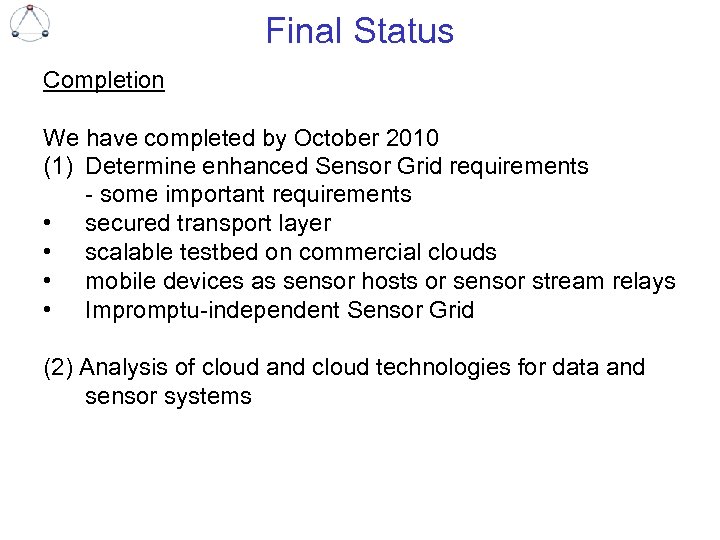 Final Status

Completion

We have completed by October 2010
(1) Determine enhanced Sensor Grid requirements
- some important requirements
• secured transport layer
• scalable testbed on commercial clouds
• mobile devices as sensor hosts or sensor stream relays
• Impromptu-independent Sensor Grid

(2) Analysis of cloud and cloud technologies for data and sensor systems